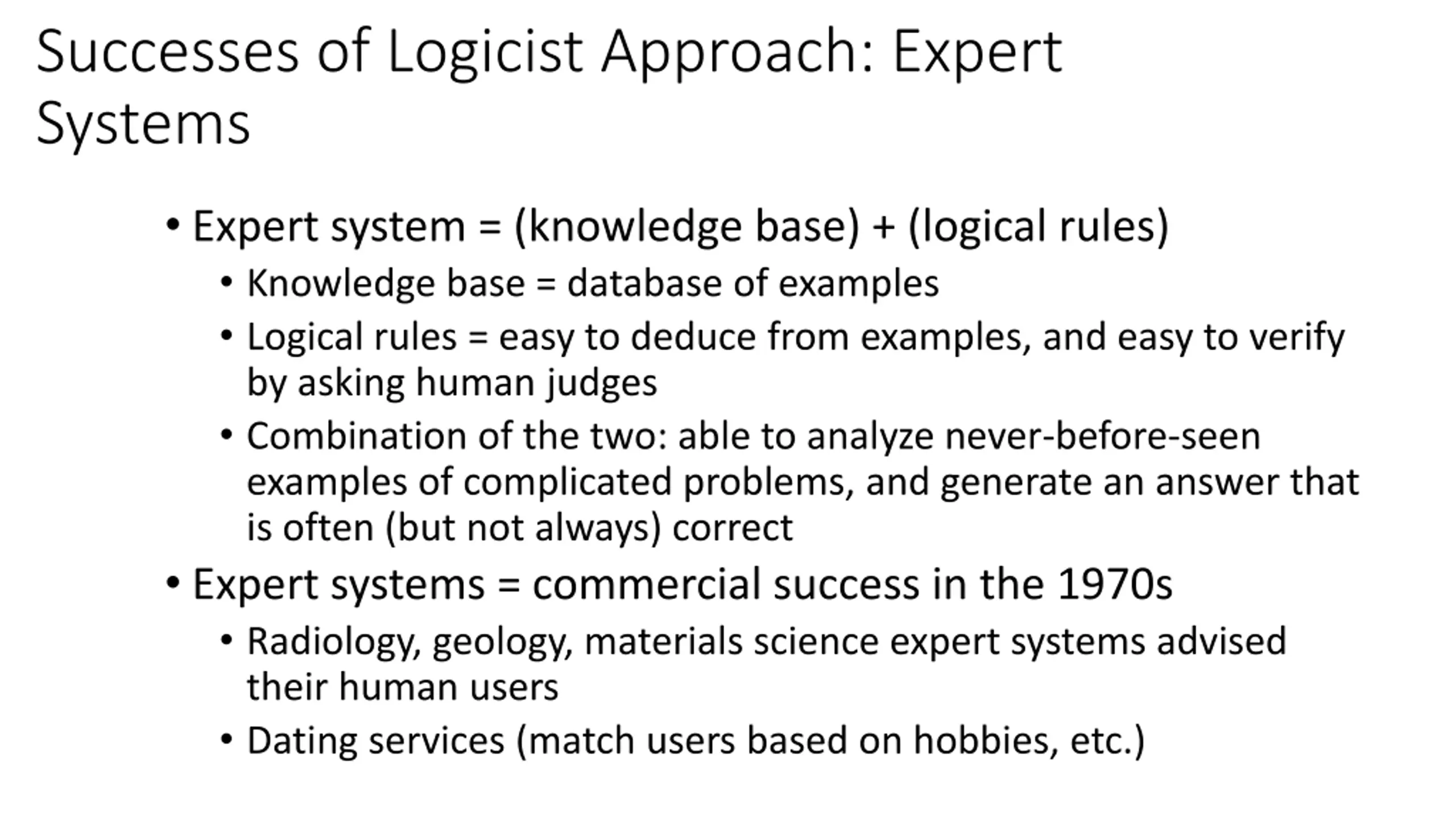 Successes of Logicist Approach: Expert Systems

• Expert system = (knowledge base) + (logical rules)
  • Knowledge base = database of examples
  • Logical rules = easy to deduce from examples, and easy to verify by asking human judges
  • Combination of the two: able to analyze never-before-seen examples of complicated problems, and generate an answer that is often (but not always) correct
• Expert systems = commercial success in the 1970s
  • Radiology, geology, materials science expert systems advised their human users
  • Dating services (match users based on hobbies, etc.)